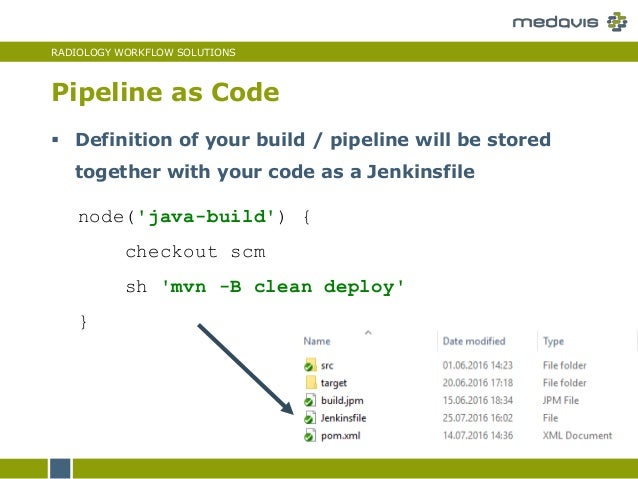 medavis

RADIOLOGY WORKFLOW SOLUTIONS

Pipeline as Code

▪ Definition of your build / pipeline will be stored together with your code as a Jenkinsfile

node('java-build') {
    checkout scm
    sh 'mvn -B clean deploy'
}

| Name | Date modified | Type |
|---|---|---|
| src | 01.06.2016 14:23 | File folder |
| target | 20.06.2016 17:18 | File folder |
| build.jpm | 15.06.2016 18:34 | JPM File |
| Jenkinsfile | 25.07.2016 16:02 | File |
| pom.xml | 14.07.2016 14:36 | XML Document |